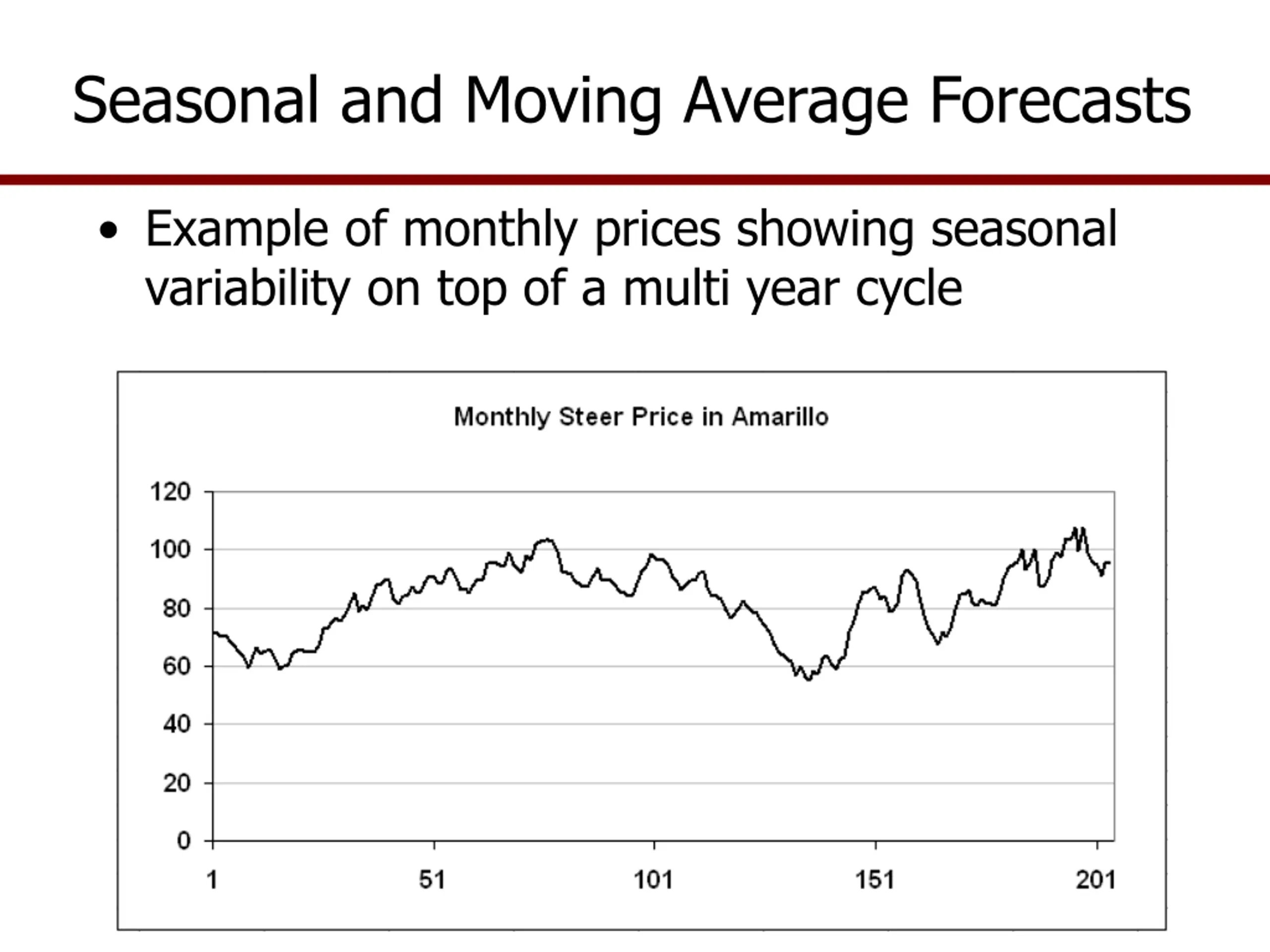 Seasonal and Moving Average Forecasts

• Example of monthly prices showing seasonal variability on top of a multi year cycle

Monthly Steer Price in Amarillo

120
100
80
60
40
20
0

1
51
101
151
201